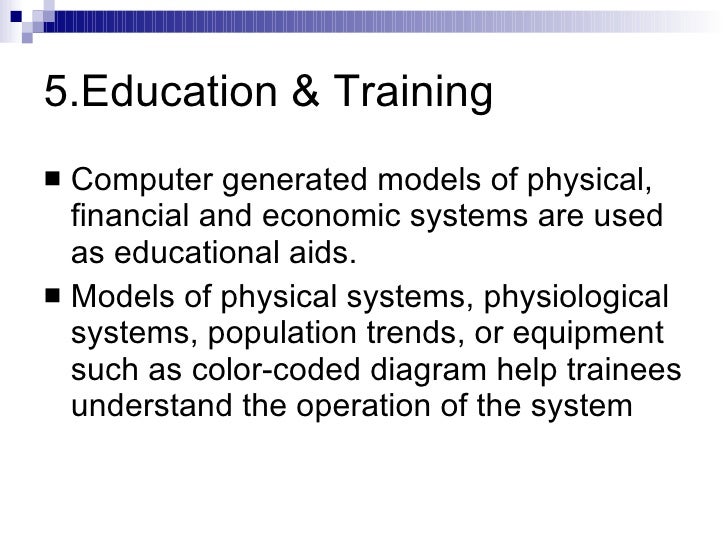 5.Education & Training

■ Computer generated models of physical, financial and economic systems are used as educational aids.

■ Models of physical systems, physiological systems, population trends, or equipment such as color-coded diagram help trainees understand the operation of the system